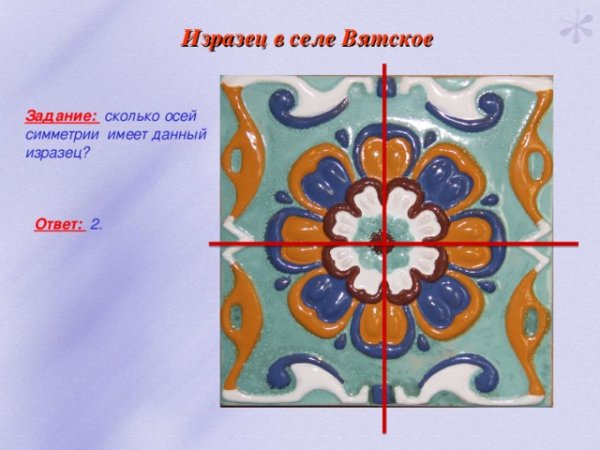 Изразец в селе Вятское

Задание: сколько осей симметрии имеет данный изразец?

Ответ: 2.